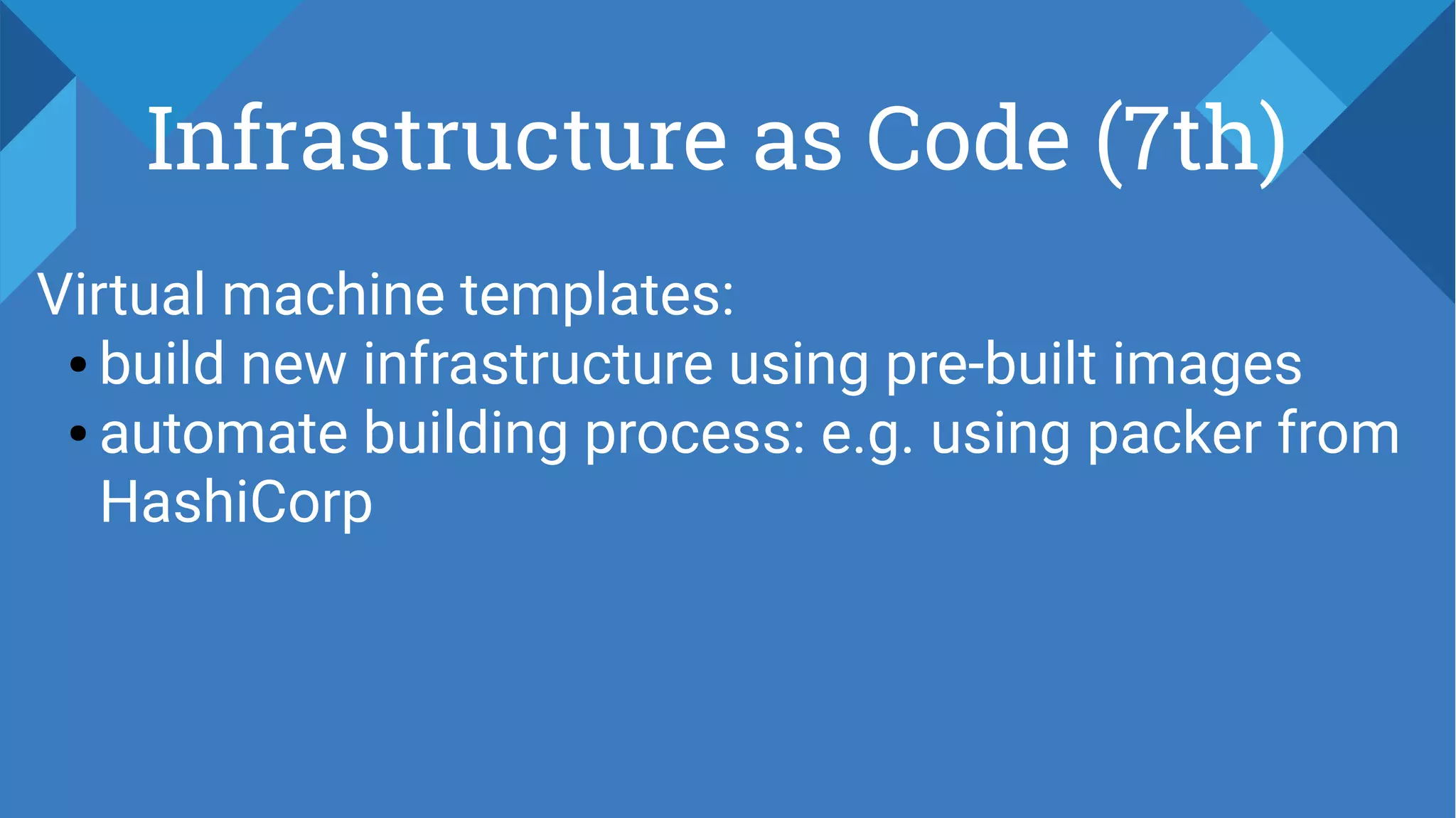 Infrastructure as Code (7th)

Virtual machine templates:

• build new infrastructure using pre-built images
• automate building process: e.g. using packer from HashiCorp